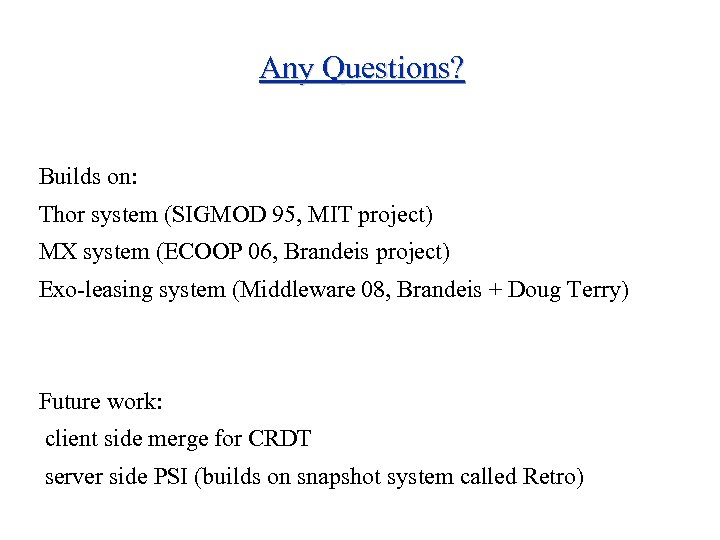 Any Questions?

Builds on:
Thor system (SIGMOD 95, MIT project)
MX system (ECOOP 06, Brandeis project)
Exo-leasing system (Middleware 08, Brandeis + Doug Terry)

Future work:
client side merge for CRDT
server side PSI (builds on snapshot system called Retro)